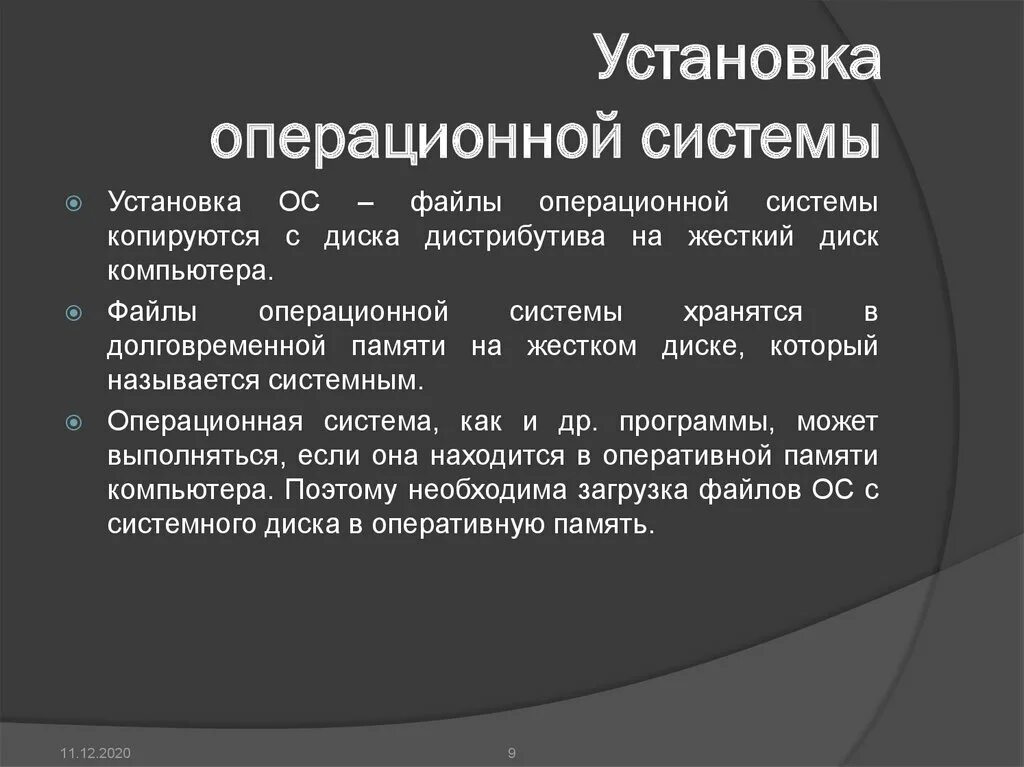 Установка операционной системы

Установка ОС – файлы операционной системы копируются с диска дистрибутива на жесткий диск компьютера.

Файлы операционной системы хранятся в долговременной памяти на жестком диске, который называется системным.

Операционная система, как и др. программы, может выполняться, если она находится в оперативной памяти компьютера. Поэтому необходима загрузка файлов ОС с системного диска в оперативную память.

11.12.2020

9